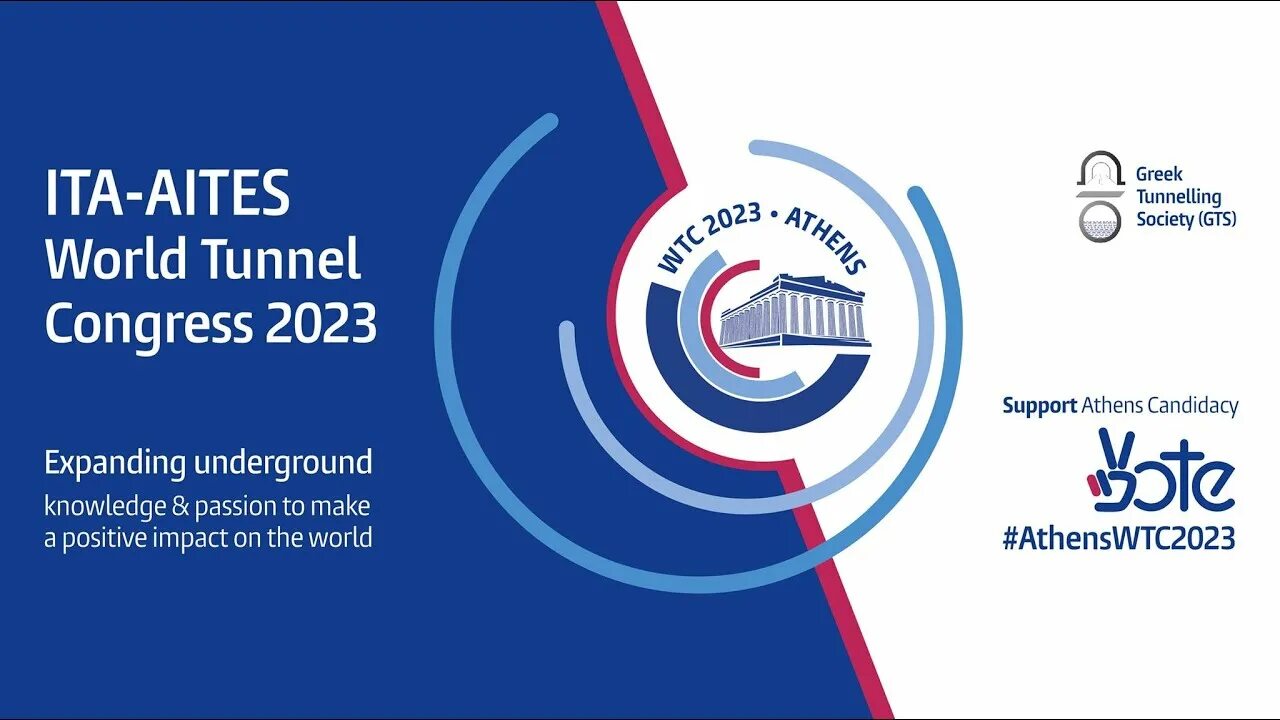 ITA-AITES
World Tunnel
Congress 2023

Expanding underground
knowledge & passion to make a positive impact on the world

WTC 2023 • ATHENS

Greek Tunnelling Society (GTS)

Support Athens Candidacy

Vote

#AthensWTC2023